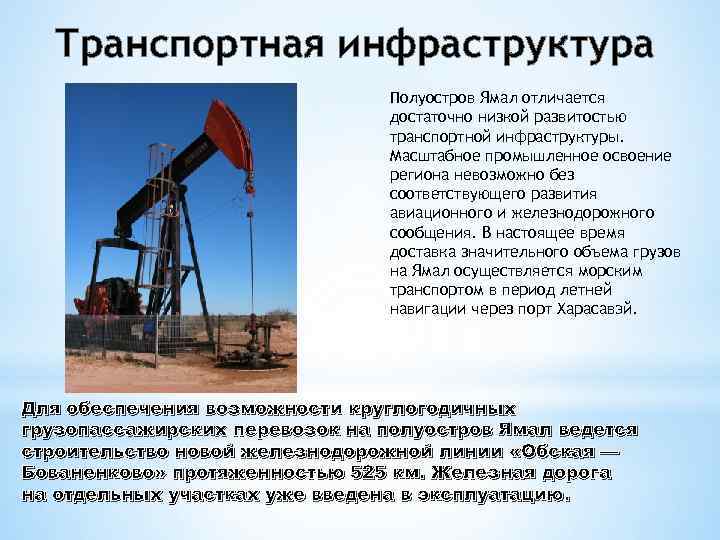 Транспортная инфраструктура

Полуостров Ямал отличается достаточно низкой развитостью транспортной инфраструктуры. Масштабное промышленное освоение региона невозможно без соответствующего развития авиационного и железнодорожного сообщения. В настоящее время доставка значительного объема грузов на Ямал осуществляется морским транспортом в период летней навигации через порт Харасавэй.

Для обеспечения возможности круглогодичных грузопассажирских перевозок на полуостров Ямал ведется строительство новой железнодорожной линии «Обская — Бованенково» протяженностью 525 км. Железная дорога на отдельных участках уже введена в эксплуатацию.